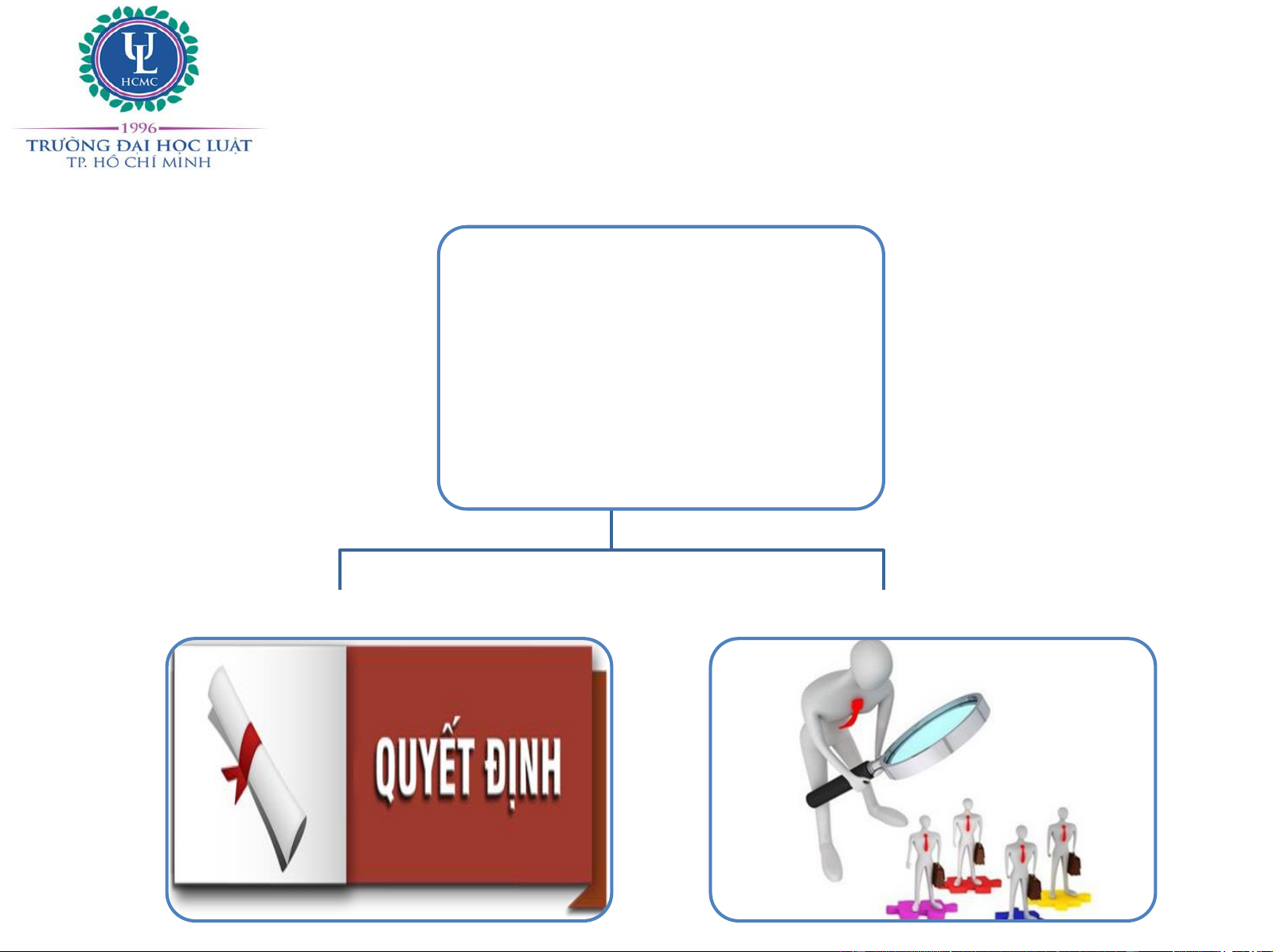 UL
HCMC
1996
TRƯỜNG ĐẠI HỌC LUẬT
TP. HỒ CHÍ MINH

QUYẾT ĐỊNH